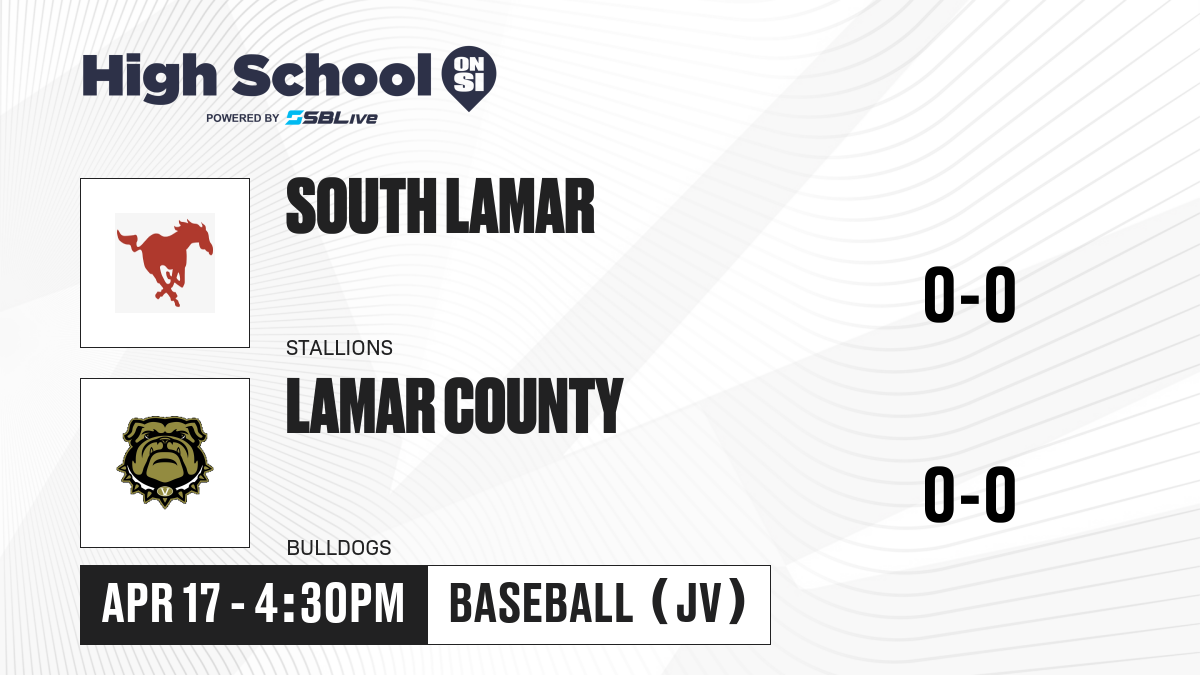 High School ON SI
POWERED BY SBLive

SOUTH LAMAR
STALLIONS
0-0

LAMAR COUNTY
BULLDOGS
0-0

APR 17 - 4:30PM
BASEBALL (JV)